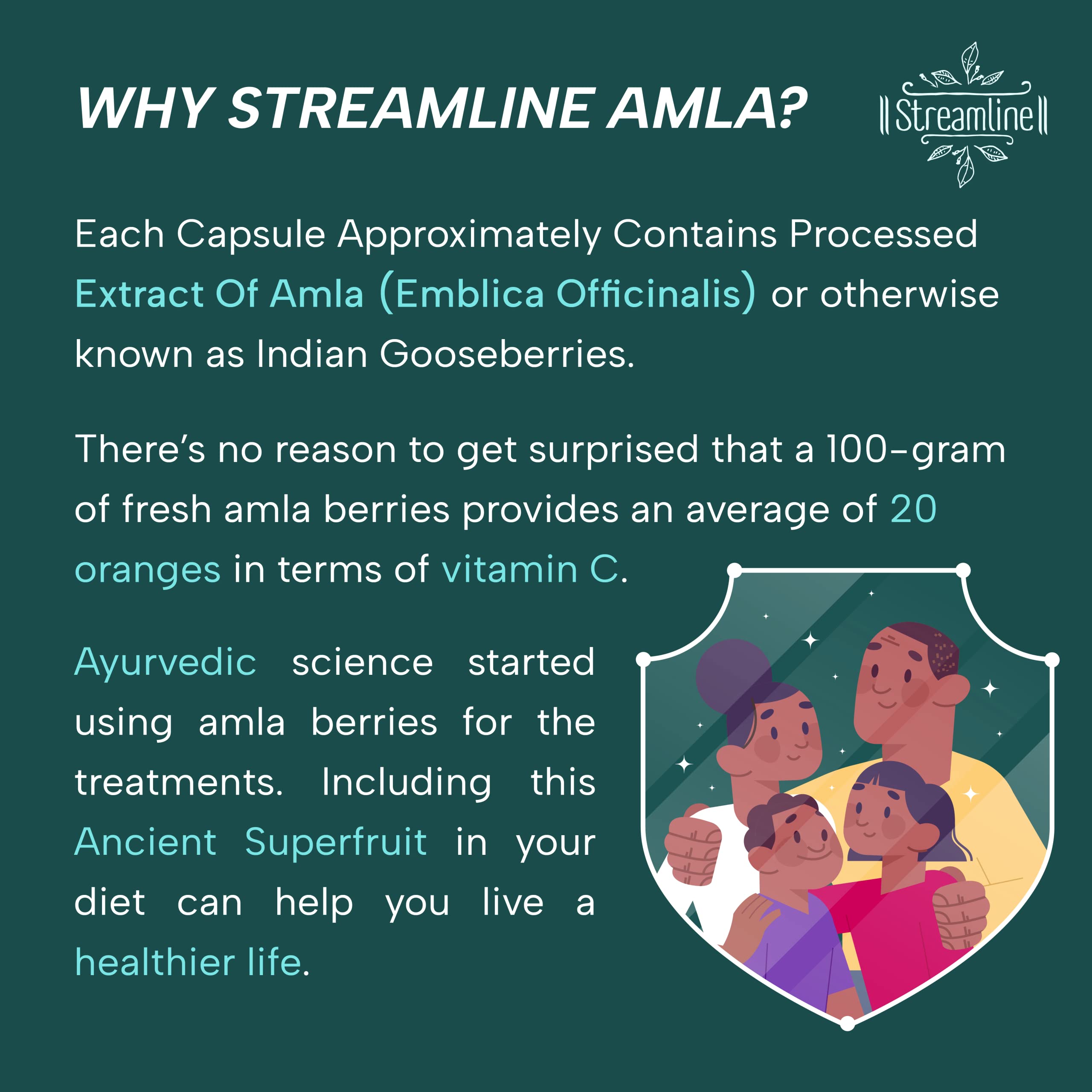 WHY STREAMLINE AMLA?

Streamline

Each Capsule Approximately Contains Processed Extract Of Amla (Emblica Officinalis) or otherwise known as Indian Gooseberries.

There's no reason to get surprised that a 100-gram of fresh amla berries provides an average of 20 oranges in terms of vitamin C.

Ayurvedic science started using amla berries for the treatments. Including this Ancient Superfruit in your diet can help you live a healthier life.